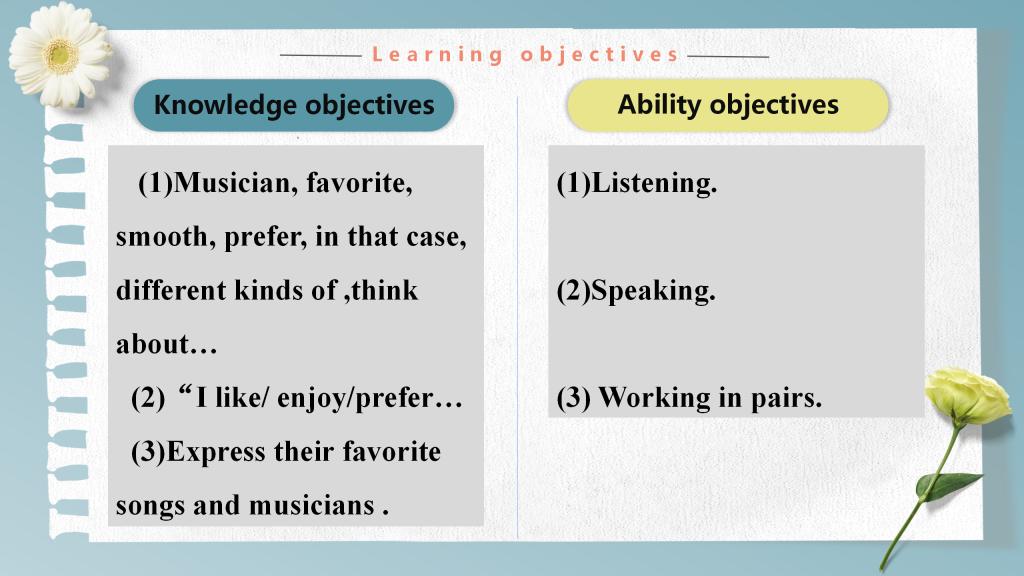 Learning objectives

Knowledge objectives

(1)Musician, favorite, smooth, prefer, in that case, different kinds of ,think about…

(2) “I like/ enjoy/prefer…

(3)Express their favorite songs and musicians .

Ability objectives

(1)Listening.

(2)Speaking.

(3) Working in pairs.